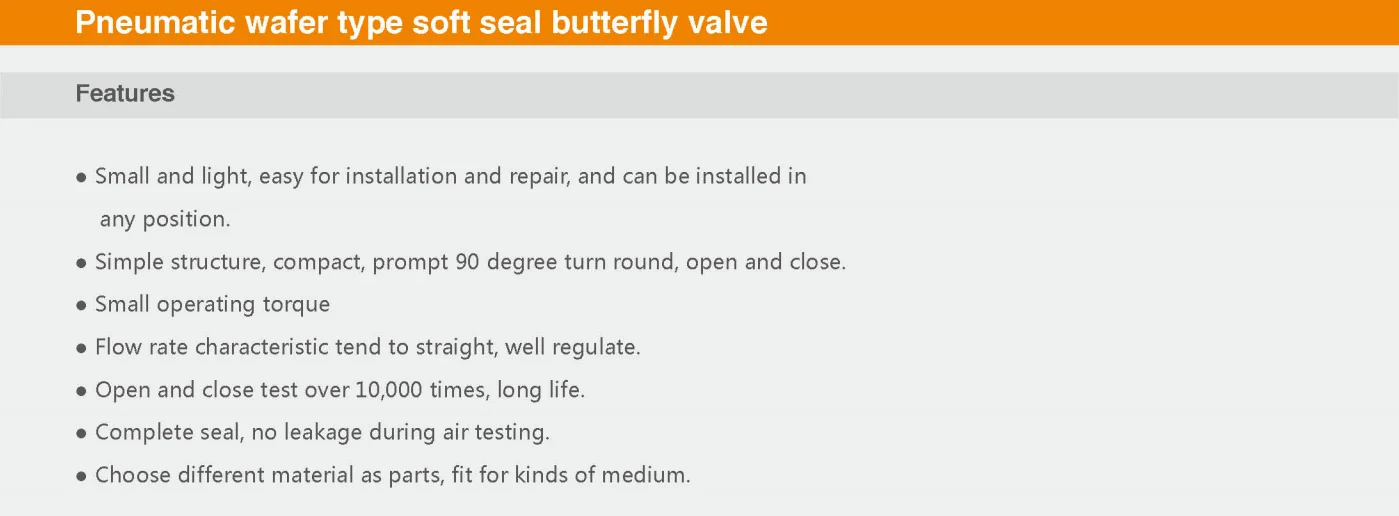 Pneumatic wafer type soft seal butterfly valve

Features

● Small and light, easy for installation and repair, and can be installed in any position.

● Simple structure, compact, prompt 90 degree turn round, open and close.

● Small operating torque

● Flow rate characteristic tend to straight, well regulate.

● Open and close test over 10,000 times, long life.

● Complete seal, no leakage during air testing.

● Choose different material as parts, fit for kinds of medium.